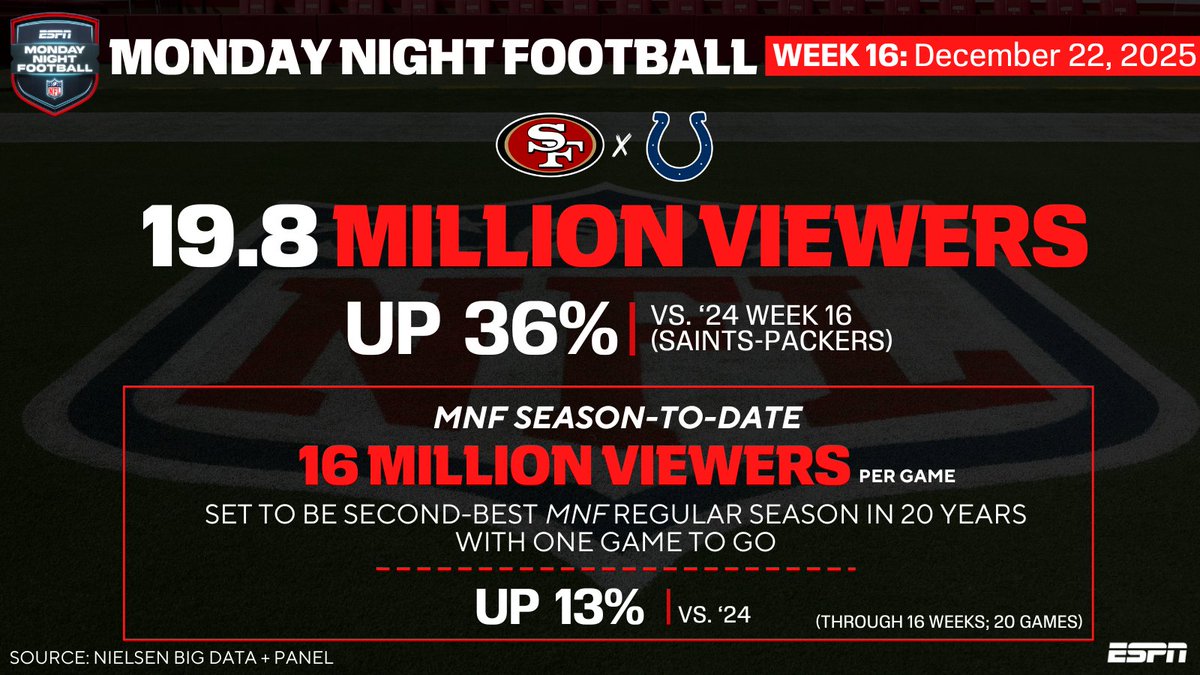 ESPN MONDAY NIGHT FOOTBALL NFL

MONDAY NIGHT FOOTBALL

WEEK 16: December 22, 2025

SF x

19.8 MILLION VIEWERS

UP 36% | VS. '24 WEEK 16 (SAINTS-PACKERS)

MNF SEASON-TO-DATE

16 MILLION VIEWERS PER GAME

SET TO BE SECOND-BEST MNF REGULAR SEASON IN 20 YEARS WITH ONE GAME TO GO

UP 13% | VS. '24

(THROUGH 16 WEEKS; 20 GAMES)

SOURCE: NIELSEN BIG DATA + PANEL

ESPN